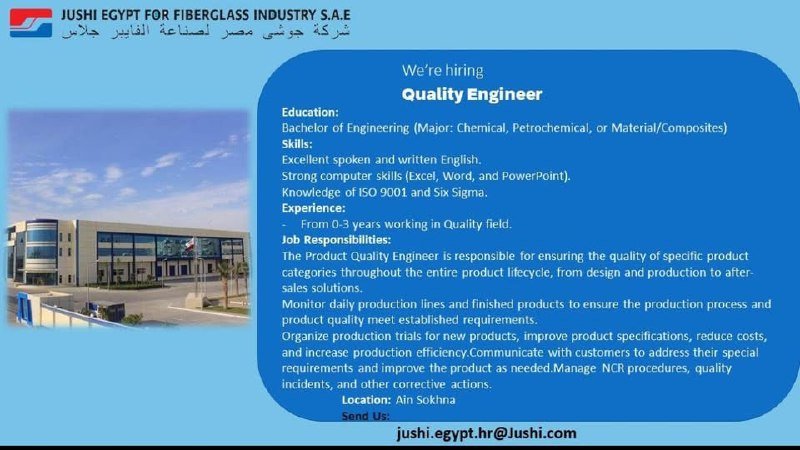 JUSHI EGYPT FOR FIBERGLASS INDUSTRY S.A.E
شركة جوشى مصر لصناعة الفايبر جلاس

We're hiring

Quality Engineer

Education:
Bachelor of Engineering (Major: Chemical, Petrochemical, or Material/Composites)
Skills:
Excellent spoken and written English.
Strong computer skills (Excel, Word, and PowerPoint).
Knowledge of ISO 9001 and Six Sigma.
Experience:
- From 0-3 years working in Quality field.
Job Responsibilities:
The Product Quality Engineer is responsible for ensuring the quality of specific product categories throughout the entire product lifecycle, from design and production to after-sales solutions.
Monitor daily production lines and finished products to ensure the production process and product quality meet established requirements.
Organize production trials for new products, improve product specifications, reduce costs, and increase production efficiency.Communicate with customers to address their special requirements and improve the product as needed.Manage NCR procedures, quality incidents, and other corrective actions.
Location: Ain Sokhna
Send Us:
jushi.egypt.hr@Jushi.com